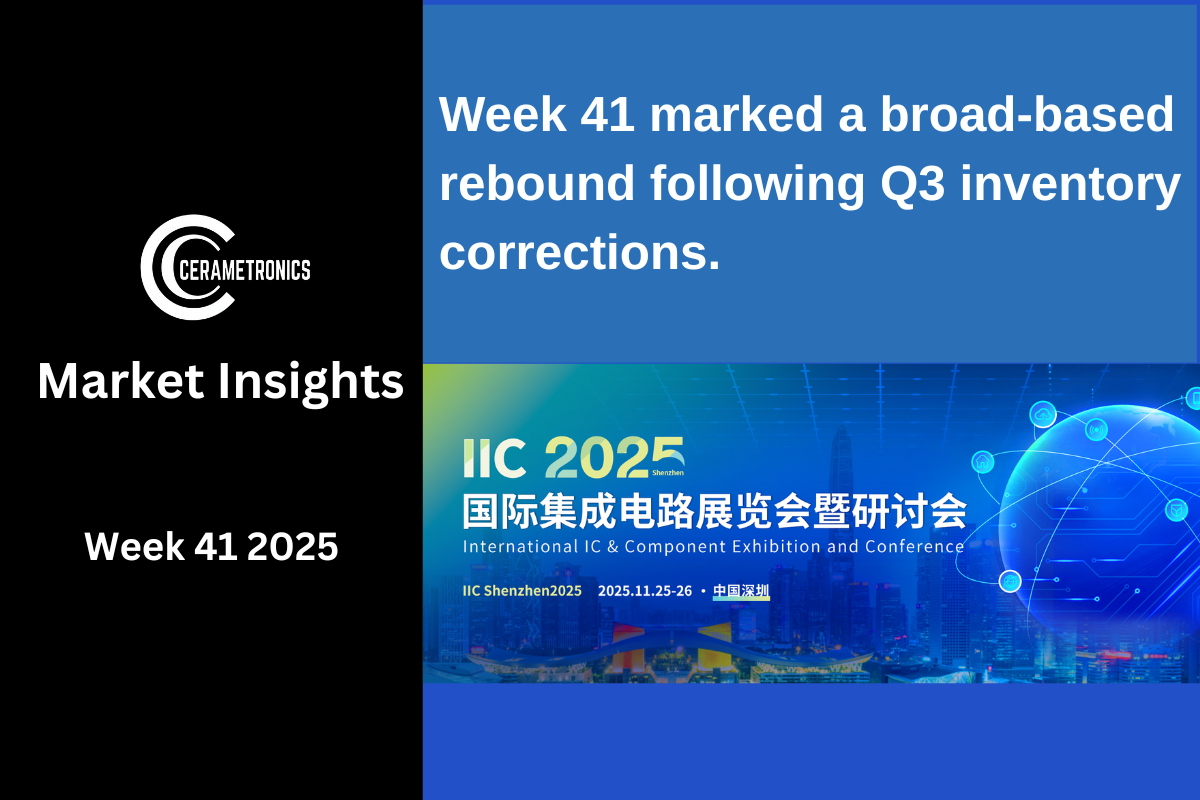 CERAMETRONICS

Market Insights

Week 41 2025

Week 41 marked a broad-based rebound following Q3 inventory corrections.

IIC 2025 Shenzhen
国际集成电路展览会暨研讨会
International IC & Component Exhibition and Conference
IIC Shenzhen2025 2025.11.25-26 • 中国深圳